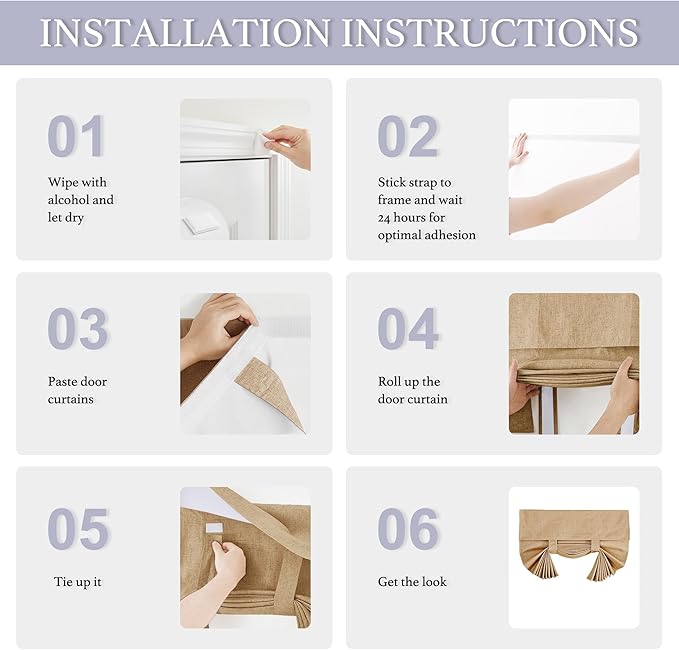 INSTALLATION INSTRUCTIONS

01

Wipe with alcohol and let dry

02

Stick strap to frame and wait 24 hours for optimal adhesion

03

Paste door curtains

04

Roll up the door curtain

05

Tie up it

06

Get the look